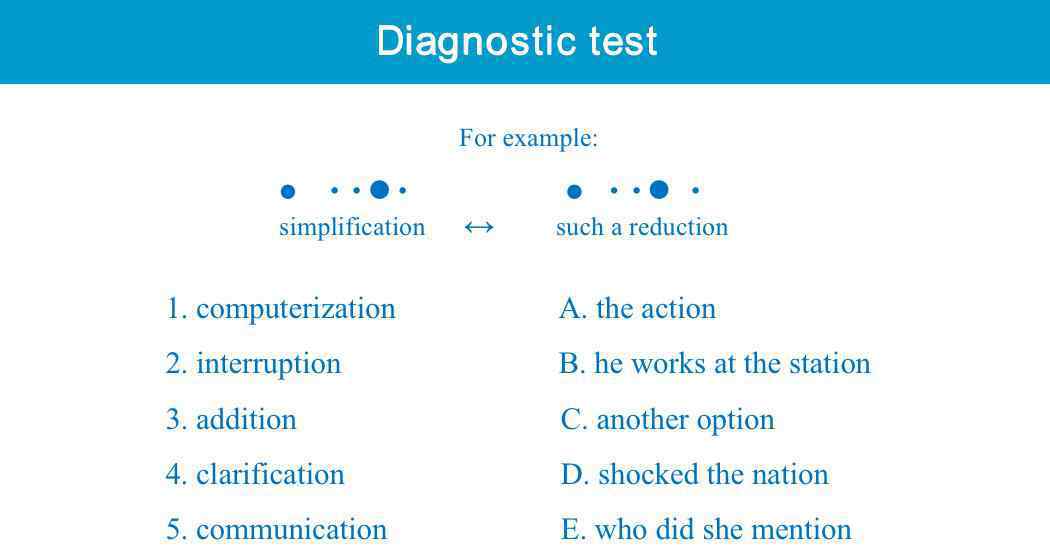 Diagnostic test

For example:

simplification ↔ such a reduction

1. computerization
2. interruption
3. addition
4. clarification
5. communication

A. the action
B. he works at the station
C. another option
D. shocked the nation
E. who did she mention